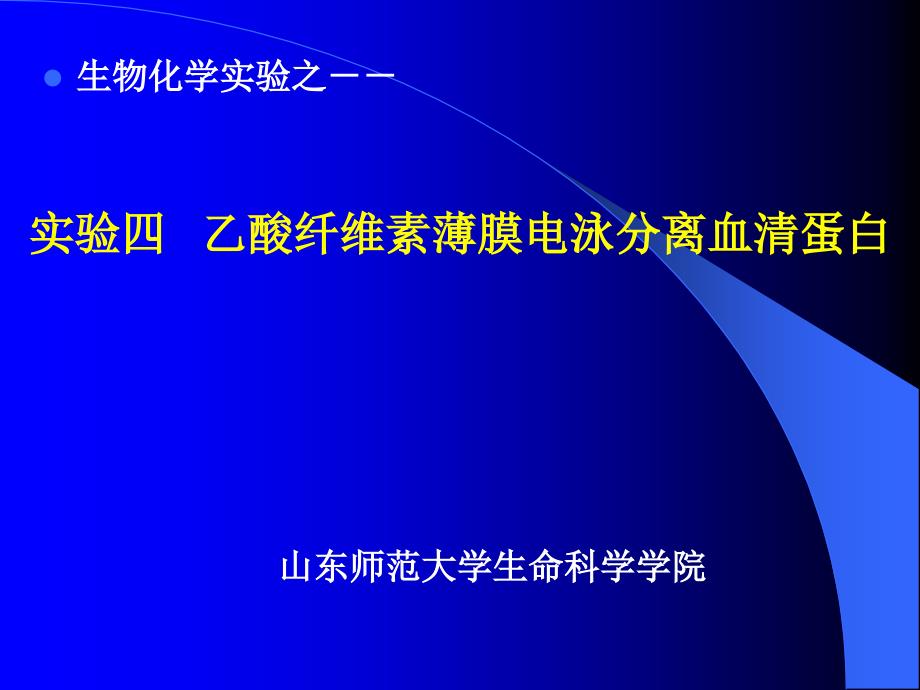 生物化学实验之－－

实验四　乙酸纤维素薄膜电泳分离血清蛋白

山东师范大学生命科学学院